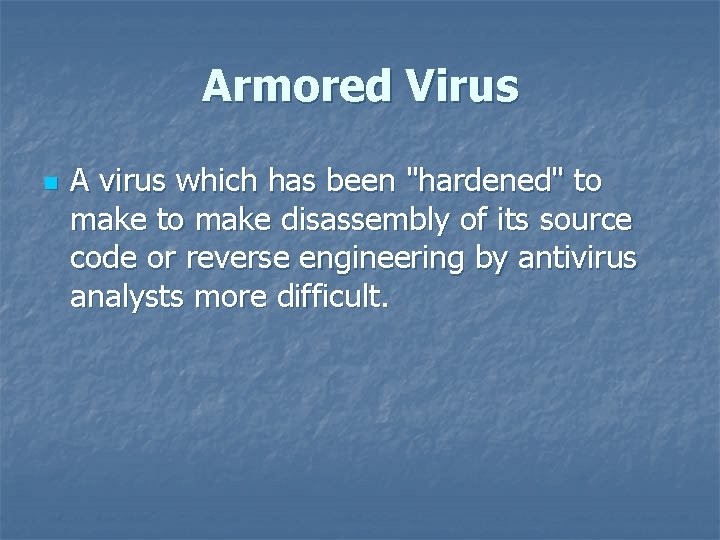 Armored Virus

A virus which has been "hardened" to make to make disassembly of its source code or reverse engineering by antivirus analysts more difficult.